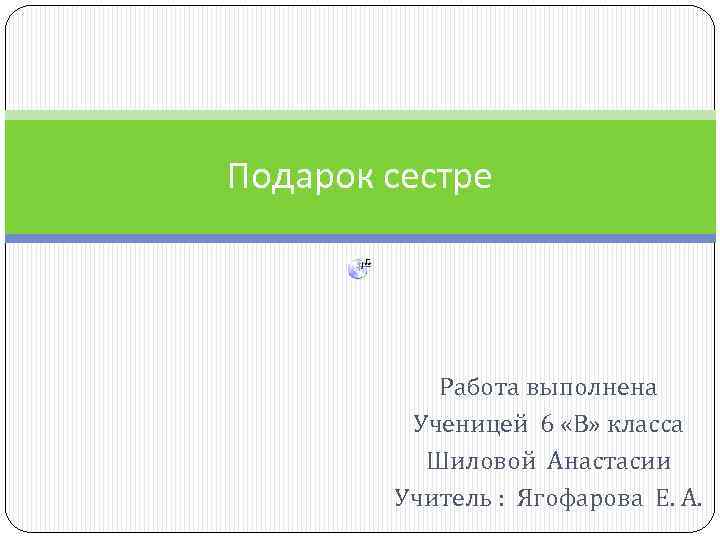 Подарок сестре

Работа выполнена
Ученицей 6 «В» класса
Шиловой Анастасии
Учитель : Ягофарова Е. А.